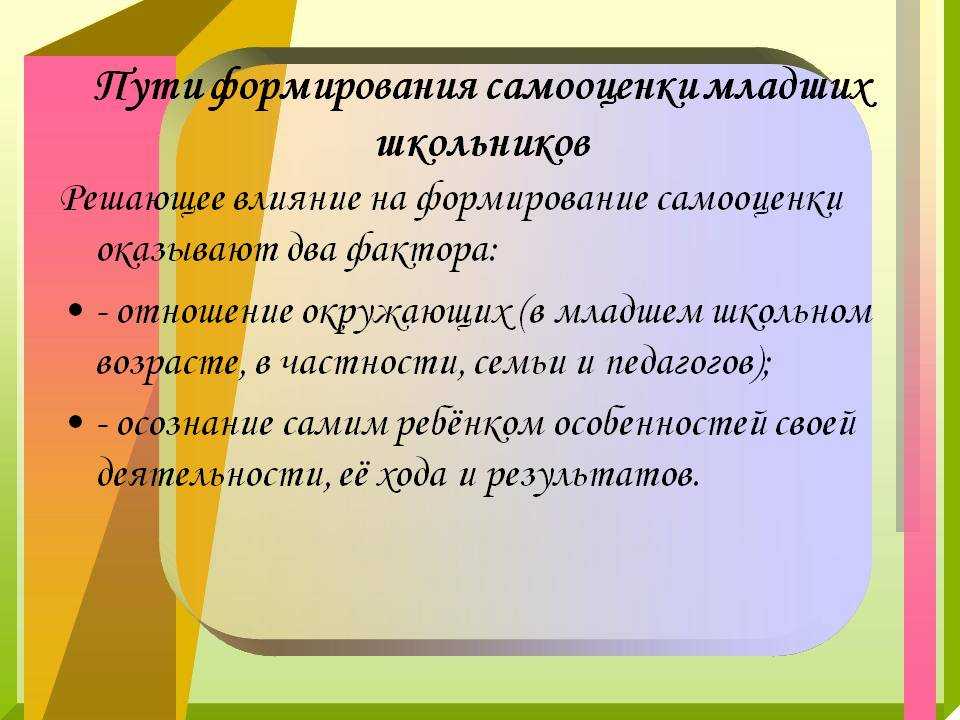 Пути формирования самооценки младших школьников

Решающее влияние на формирование самооценки оказывают два фактора:

• - отношение окружающих (в младшем школьном возрасте, в частности, семьи и педагогов);

• - осознание самим ребёнком особенностей своей деятельности, её хода и результатов.